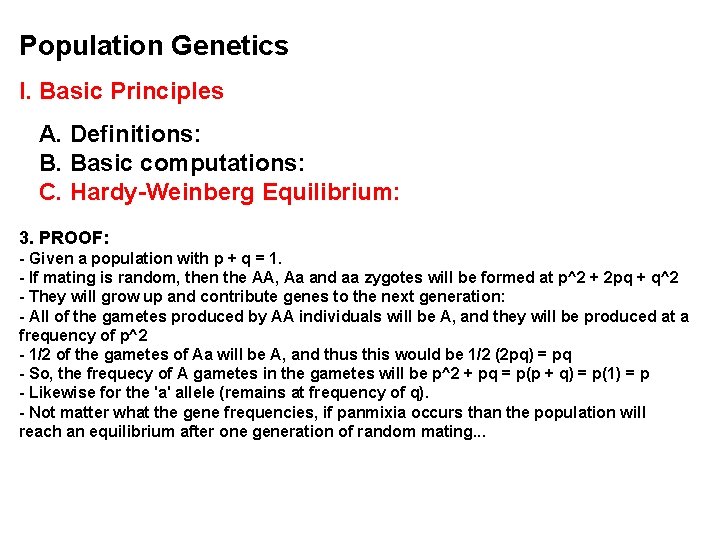 Population Genetics

I. Basic Principles

A. Definitions:
B. Basic computations:
C. Hardy-Weinberg Equilibrium:

3. PROOF:
- Given a population with p + q = 1.
- If mating is random, then the AA, Aa and aa zygotes will be formed at p^2 + 2pq + q^2
- They will grow up and contribute genes to the next generation:
- All of the gametes produced by AA individuals will be A, and they will be produced at a frequency of p^2
- 1/2 of the gametes of Aa will be A, and thus this would be 1/2 (2pq) = pq
- So, the frequecy of A gametes in the gametes will be p^2 + pq = p(p + q) = p(1) = p
- Likewise for the 'a' allele (remains at frequency of q).
- Not matter what the gene frequencies, if panmixia occurs than the population will reach an equilibrium after one generation of random mating...